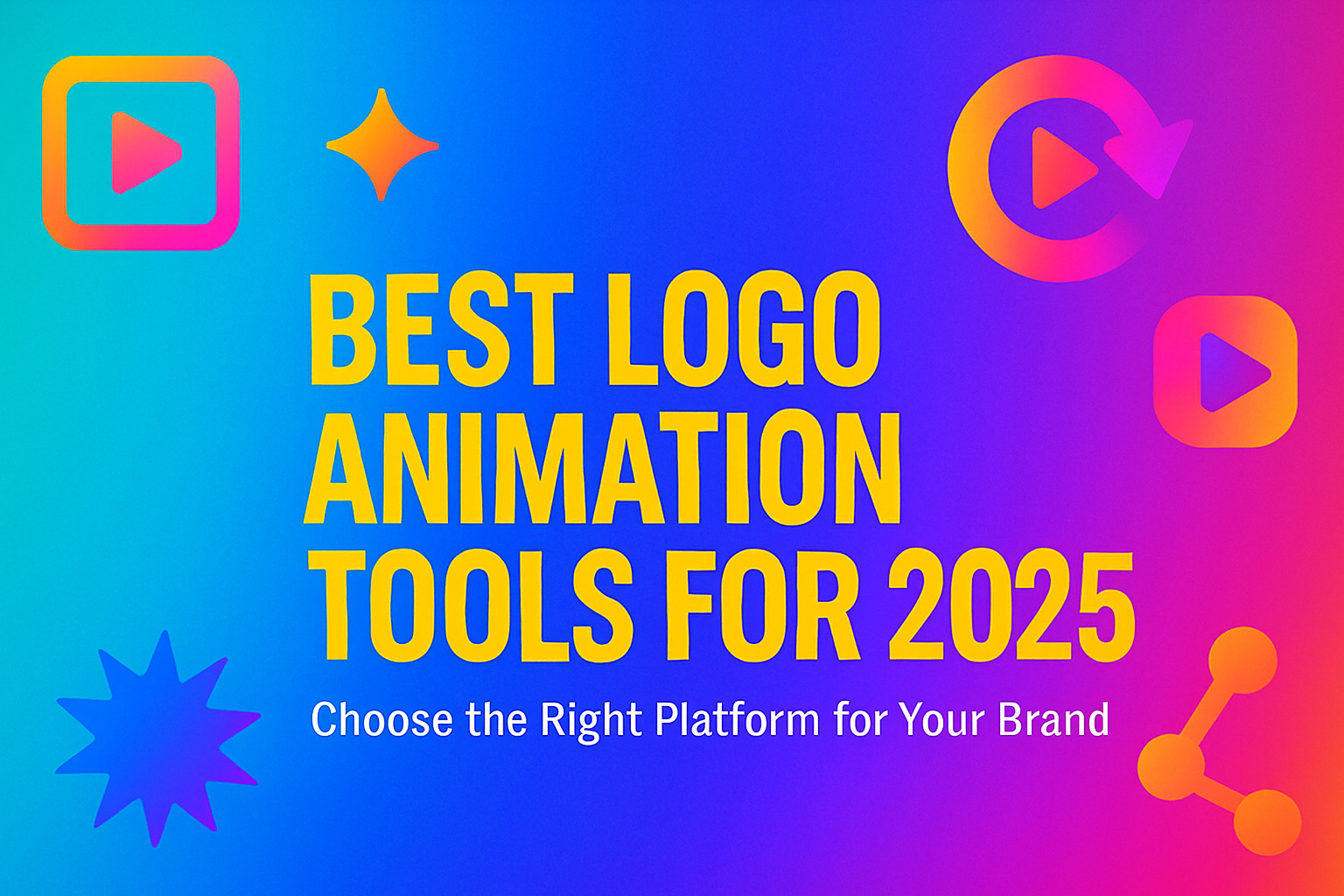 BEST LOGO ANIMATION TOOLS FOR 2025

Choose the Right Platform for Your Brand